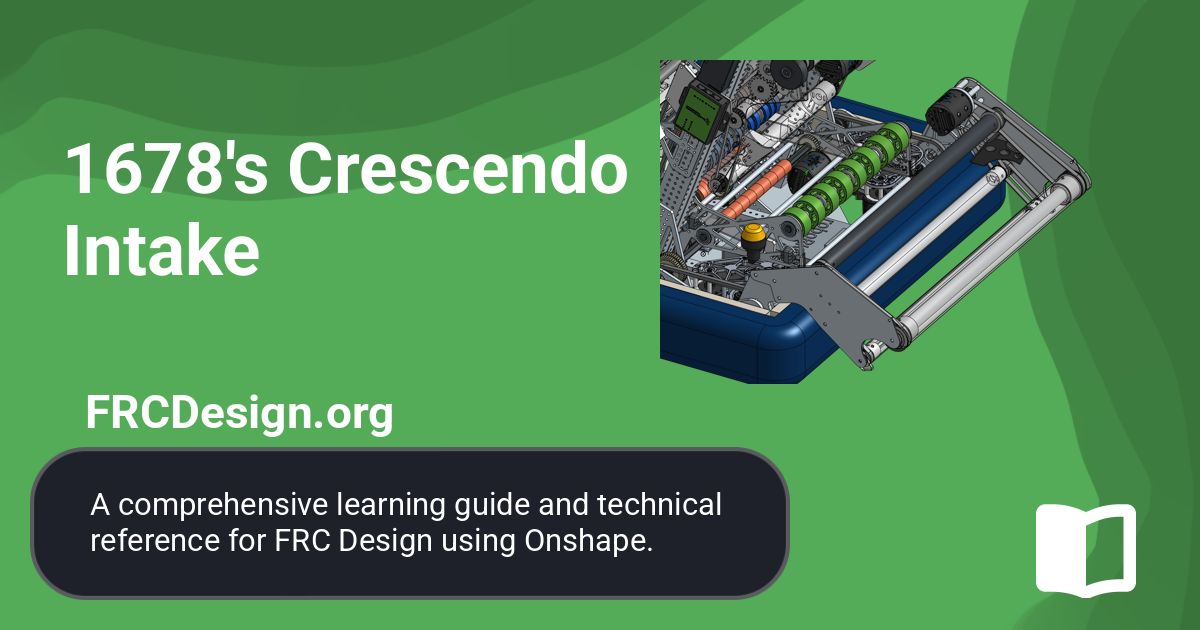 1678's Crescendo Intake

FRCDesign.org

A comprehensive learning guide and technical reference for FRC Design using Onshape.